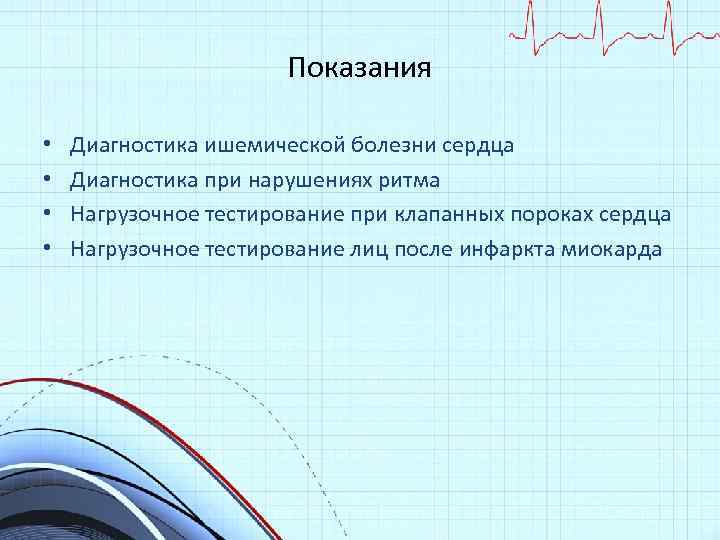 Показания

• Диагностика ишемической болезни сердца
• Диагностика при нарушениях ритма
• Нагрузочное тестирование при клапанных пороках сердца
• Нагрузочное тестирование лиц после инфаркта миокарда